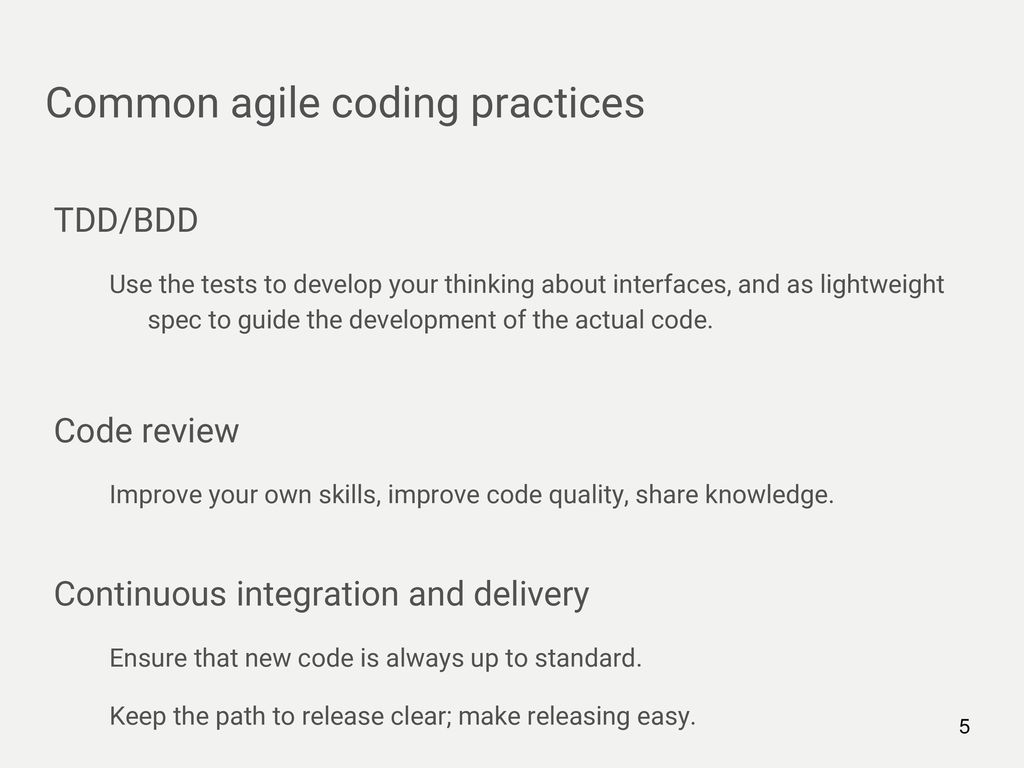 Common agile coding practices

TDD/BDD

Use the tests to develop your thinking about interfaces, and as lightweight spec to guide the development of the actual code.

Code review

Improve your own skills, improve code quality, share knowledge.

Continuous integration and delivery

Ensure that new code is always up to standard.

Keep the path to release clear; make releasing easy.

5